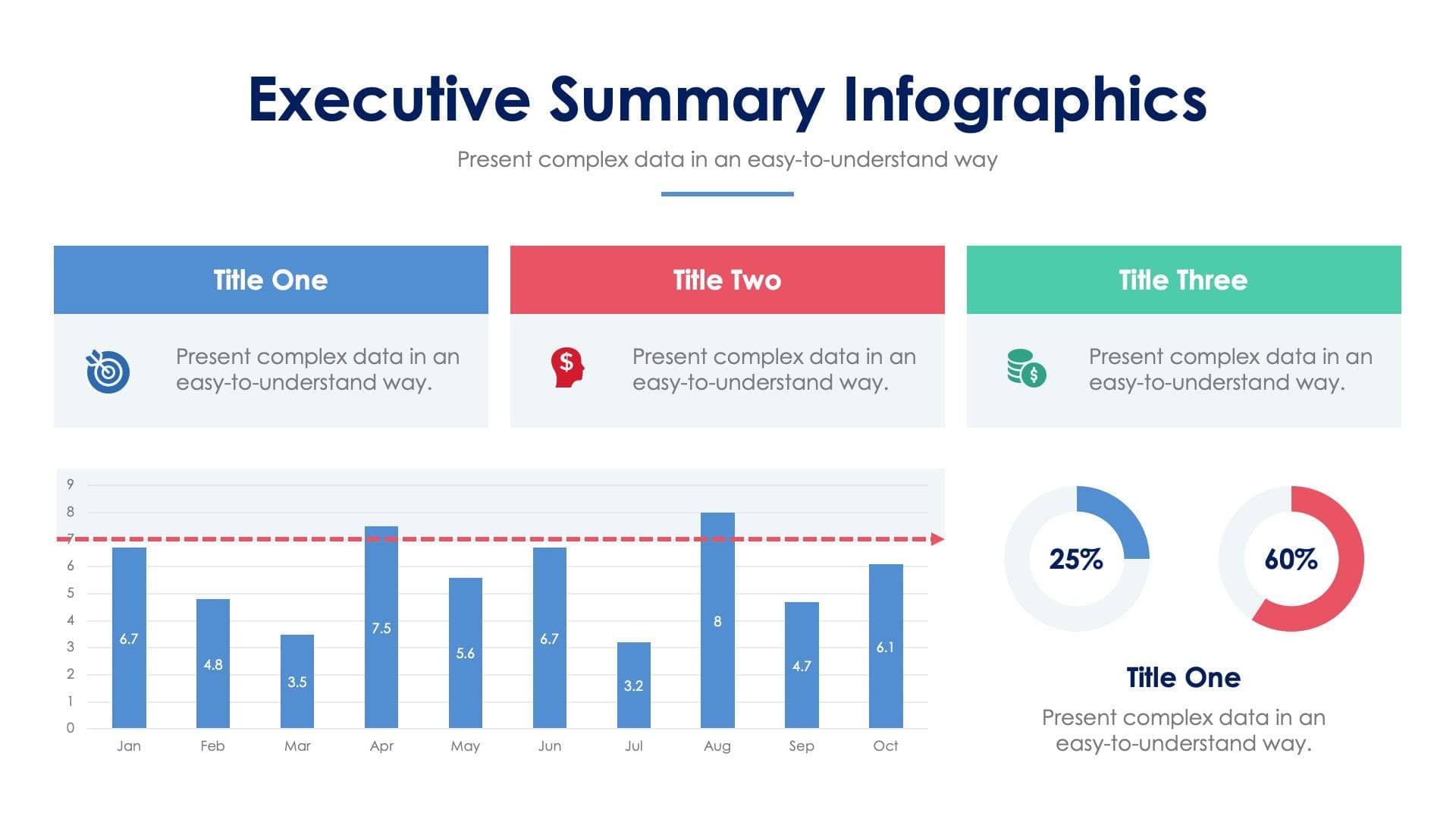 Executive Summary Infographics

Present complex data in an easy-to-understand way

Title One

Present complex data in an easy-to-understand way.

Title Two

Present complex data in an easy-to-understand way.

Title Three

Present complex data in an easy-to-understand way.

9
8
7
6
5
4
3
2
1
0

6.7
4.8
3.5
7.5
5.6
6.7
3.2
8
4.7
6.1

Jan Feb Mar Apr May Jun Jul Aug Sep Oct

25%

60%

Title One

Present complex data in an easy-to-understand way.